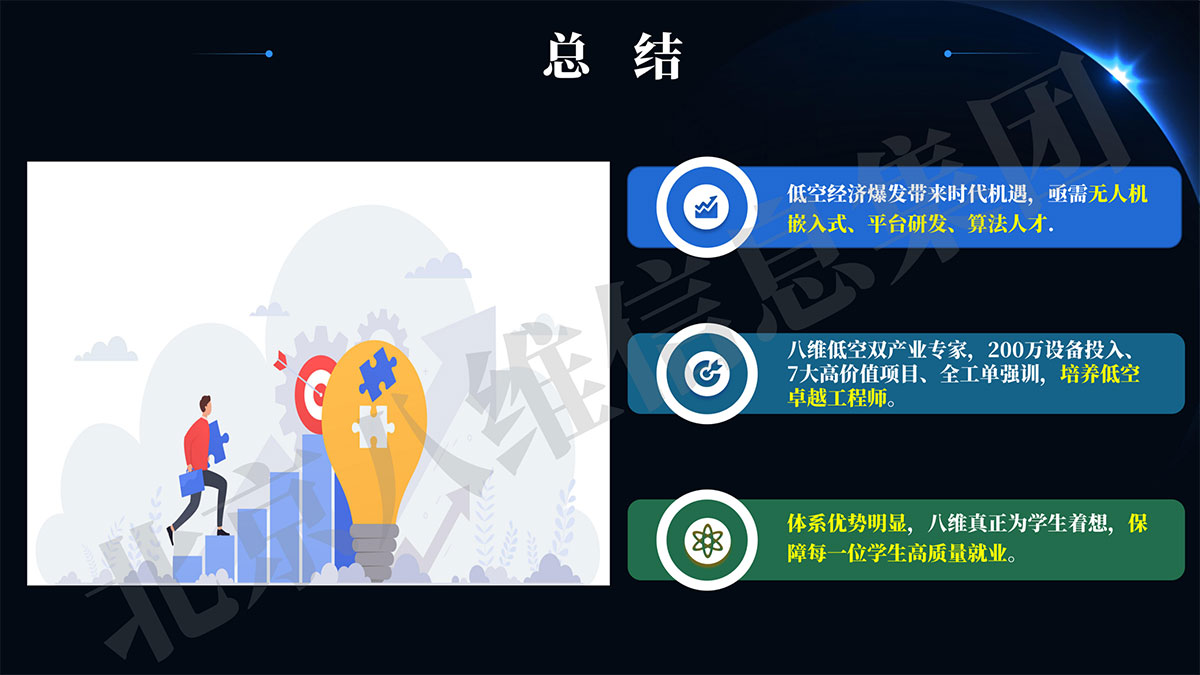 总 结

低空经济爆发带来时代机遇，亟需无人机嵌入式、平台研发、算法人才.

八维低空双产业专家，200万设备投入、7大高价值项目、全工单强训，培养低空卓越工程师。

体系优势明显，八维真正为学生着想，保障每一位学生高质量就业。

北京八维信息集团